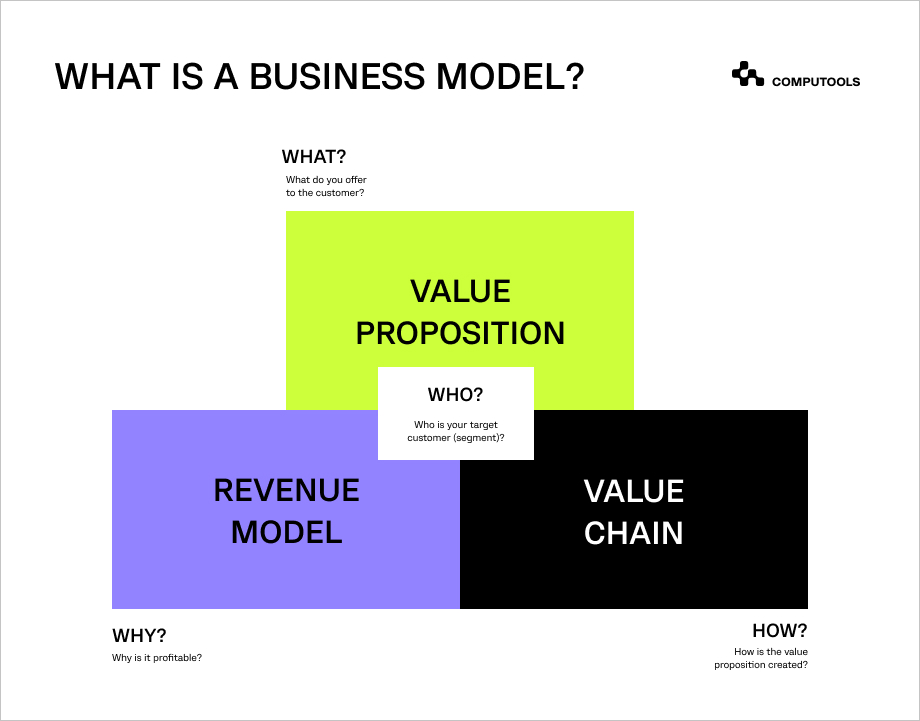 WHAT IS A BUSINESS MODEL?

COMPUTOOLS

WHAT?

What do you offer to the customer?

VALUE PROPOSITION

WHO?

Who is your target customer (segment)?

REVENUE MODEL

VALUE CHAIN

WHY?

Why is it profitable?

HOW?

How is the value proposition created?